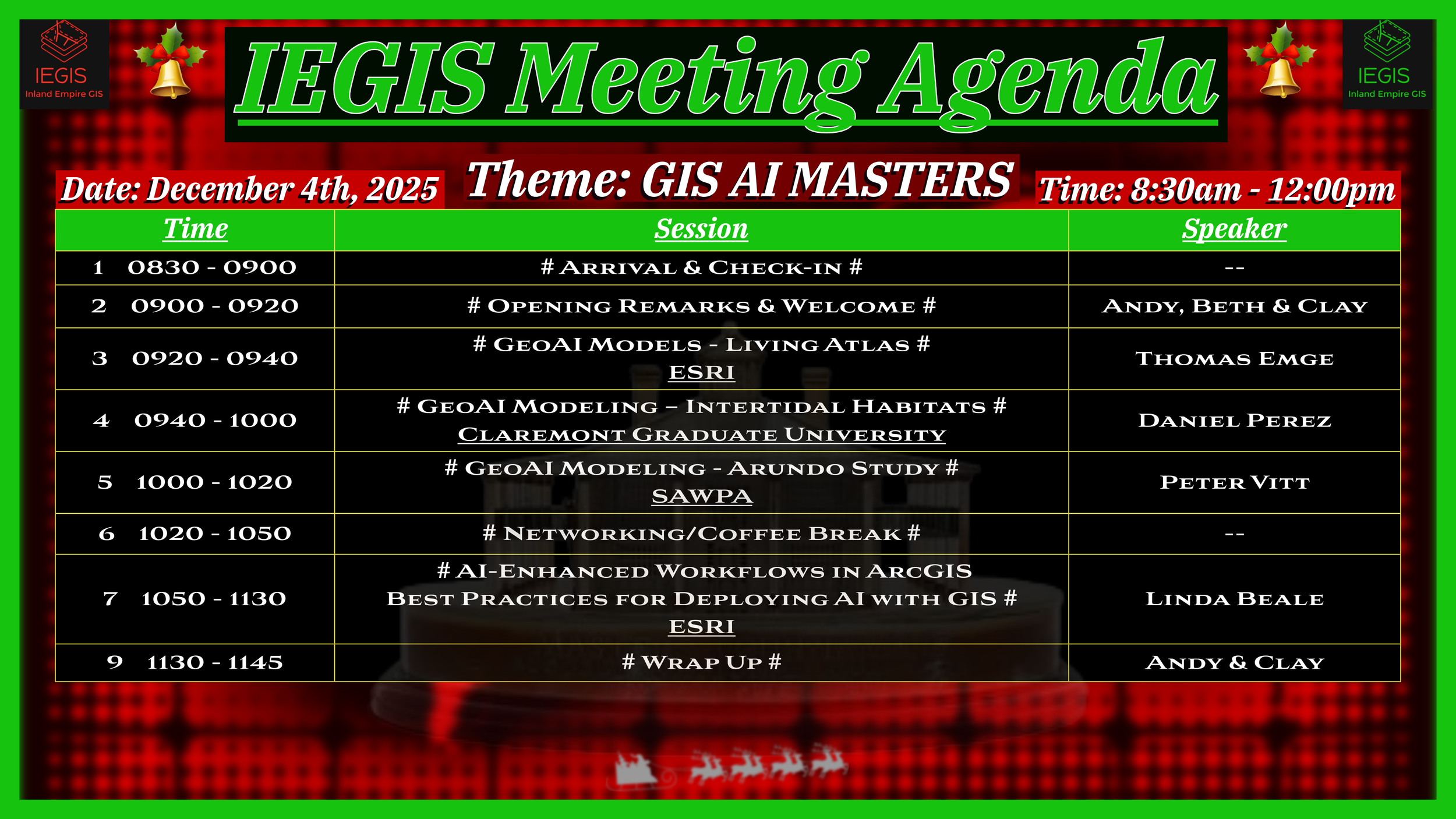 IEGIS
Inland Empire GIS

IEGIS Meeting Agenda

IEGIS
Inland Empire GIS

Date: December 4th, 2025
Theme: GIS AI MASTERS
Time: 8:30am - 12:00pm

| Time | Session | Speaker |
|---|---|---|
| 1 0830 - 0900 | # Arrival & Check-in # | -- |
| 2 0900 - 0920 | # Opening Remarks & Welcome # | Andy, Beth & Clay |
| 3 0920 - 0940 | # GeoAI Models - Living Atlas # ESRI | Thomas Emge |
| 4 0940 - 1000 | # GeoAI Modeling – Intertidal Habitats # Claremont Graduate University | Daniel Perez |
| 5 1000 - 1020 | # GeoAI Modeling - Arundo Study # SAWPA | Peter Vitt |
| 6 1020 - 1050 | # Networking/Coffee Break # | -- |
| 7 1050 - 1130 | # AI-Enhanced Workflows in ArcGIS Best Practices for Deploying AI with GIS # ESRI | Linda Beale |
| 9 1130 - 1145 | # Wrap Up # | Andy & Clay |